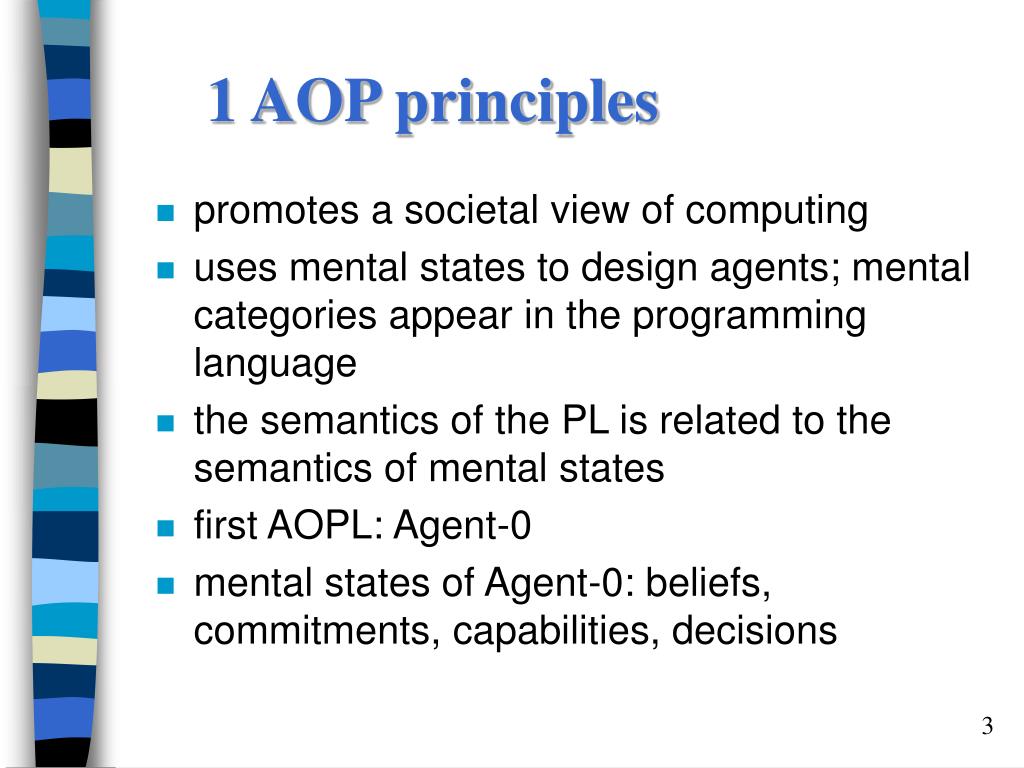 1 AOP principles

- promotes a societal view of computing
- uses mental states to design agents; mental categories appear in the programming language
- the semantics of the PL is related to the semantics of mental states
- first AOPL: Agent-0
- mental states of Agent-0: beliefs, commitments, capabilities, decisions

3